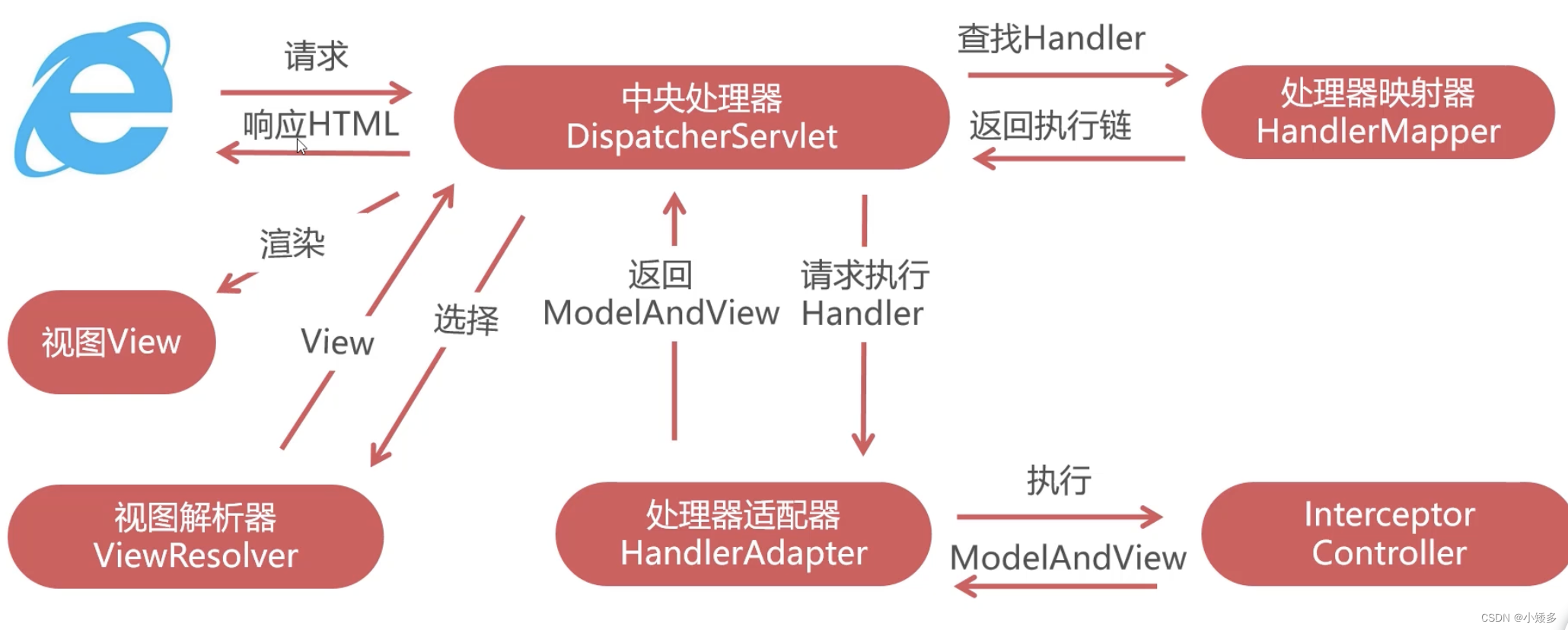 请求

响应HTML

中央处理器
DispatcherServlet

查找Handler

返回执行链

处理器映射器
HandlerMapper

渲染

视图View

View

选择

返回
ModelAndView

请求执行
Handler

视图解析器
ViewResolver

处理器适配器
HandlerAdapter

执行

ModelAndView

Interceptor
Controller

CSDN @小矮多